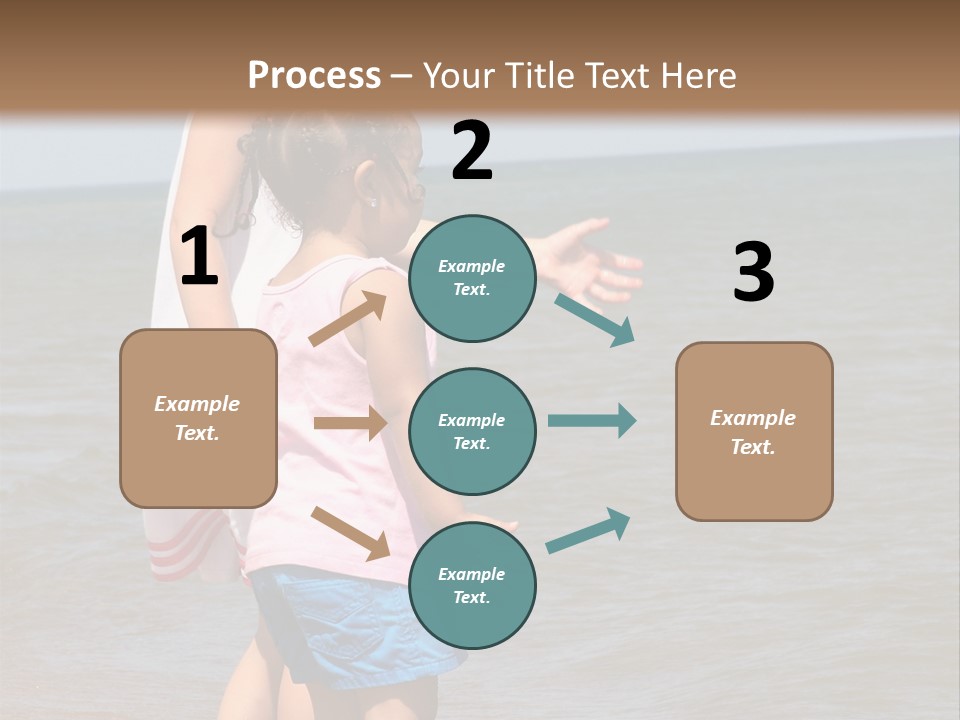 Process – Your Title Text Here

1

Example Text.

2

Example Text.

Example Text.

Example Text.

3

Example Text.